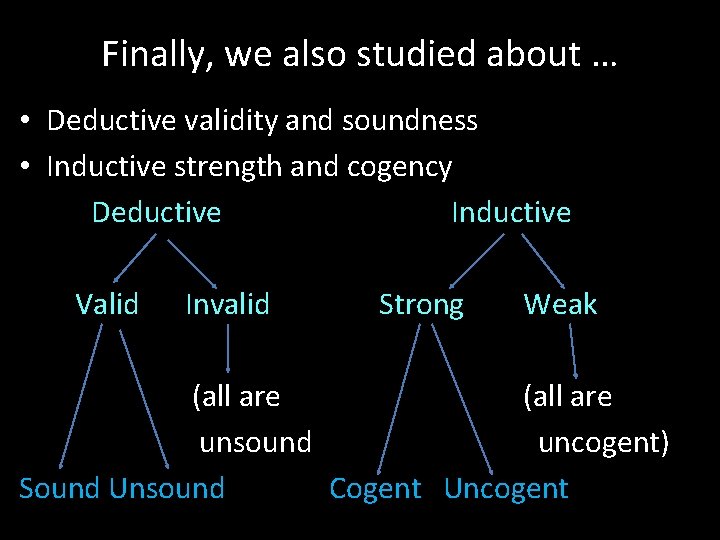 Finally, we also studied about …

• Deductive validity and soundness
• Inductive strength and cogency

Deductive

Valid Invalid

(all are unsound

Sound Unsound

Inductive

Strong Weak

(all are uncogent)

Cogent Uncogent